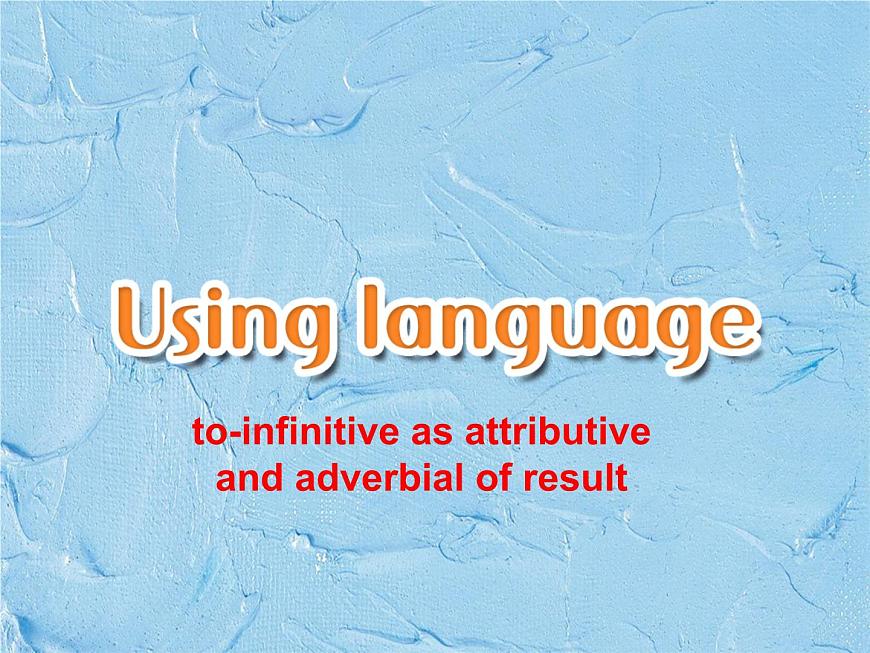 Using language

to-infinitive as attributive and adverbial of result